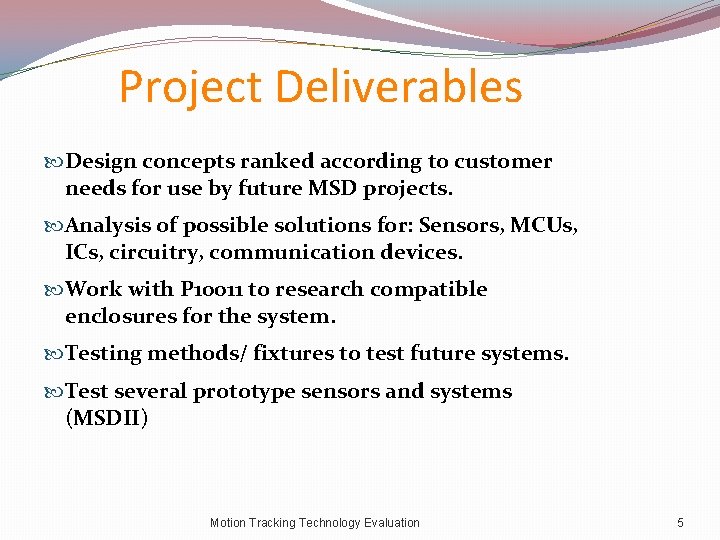 Project Deliverables

Design concepts ranked according to customer needs for use by future MSD projects.

Analysis of possible solutions for: Sensors, MCUs, ICs, circuitry, communication devices.

Work with P10011 to research compatible enclosures for the system.

Testing methods/ fixtures to test future systems.

Test several prototype sensors and systems (MSDII)

Motion Tracking Technology Evaluation

5